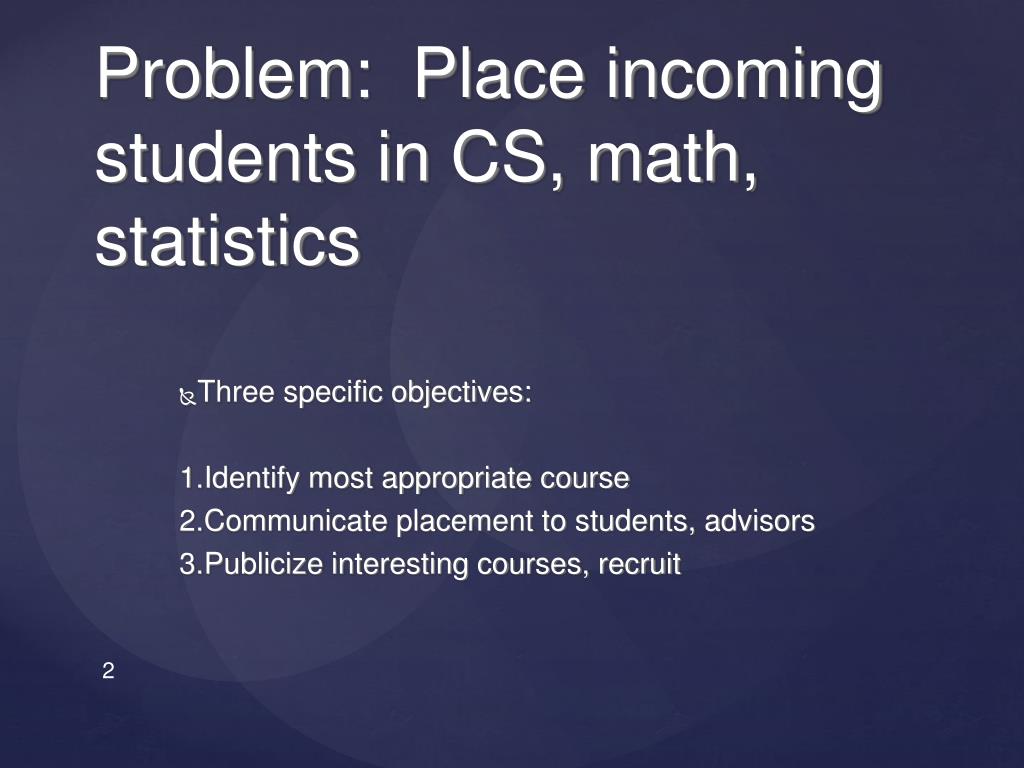 Problem: Place incoming students in CS, math, statistics

Three specific objectives:

1.Identify most appropriate course
2.Communicate placement to students, advisors
3.Publicize interesting courses, recruit

2